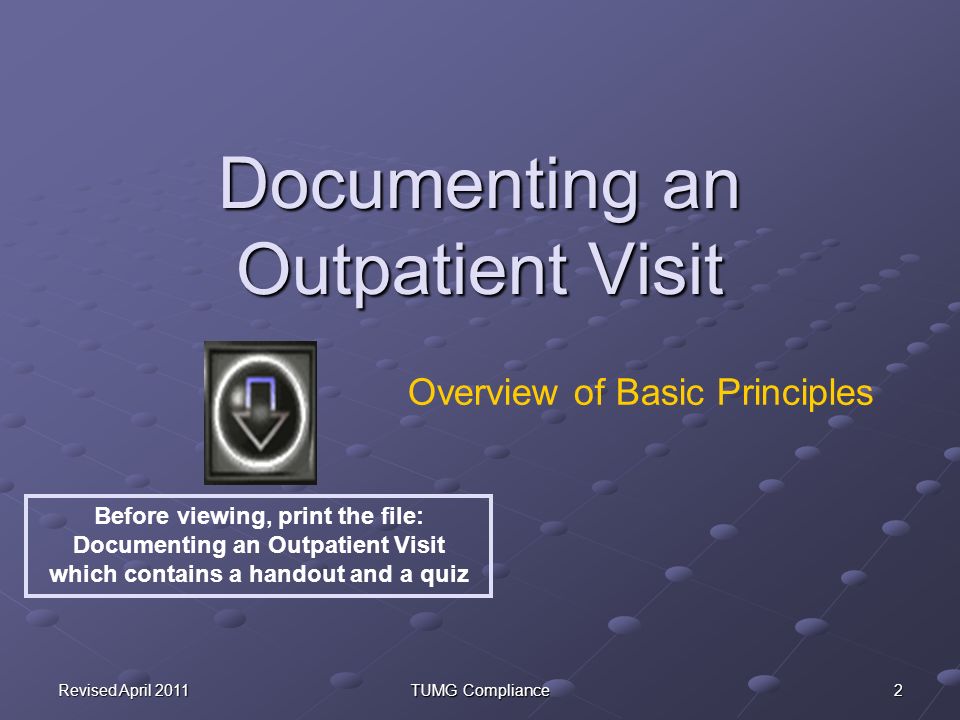 Documenting an Outpatient Visit

Overview of Basic Principles

Before viewing, print the file: Documenting an Outpatient Visit which contains a handout and a quiz

Revised April 2011

TUMG Compliance

2